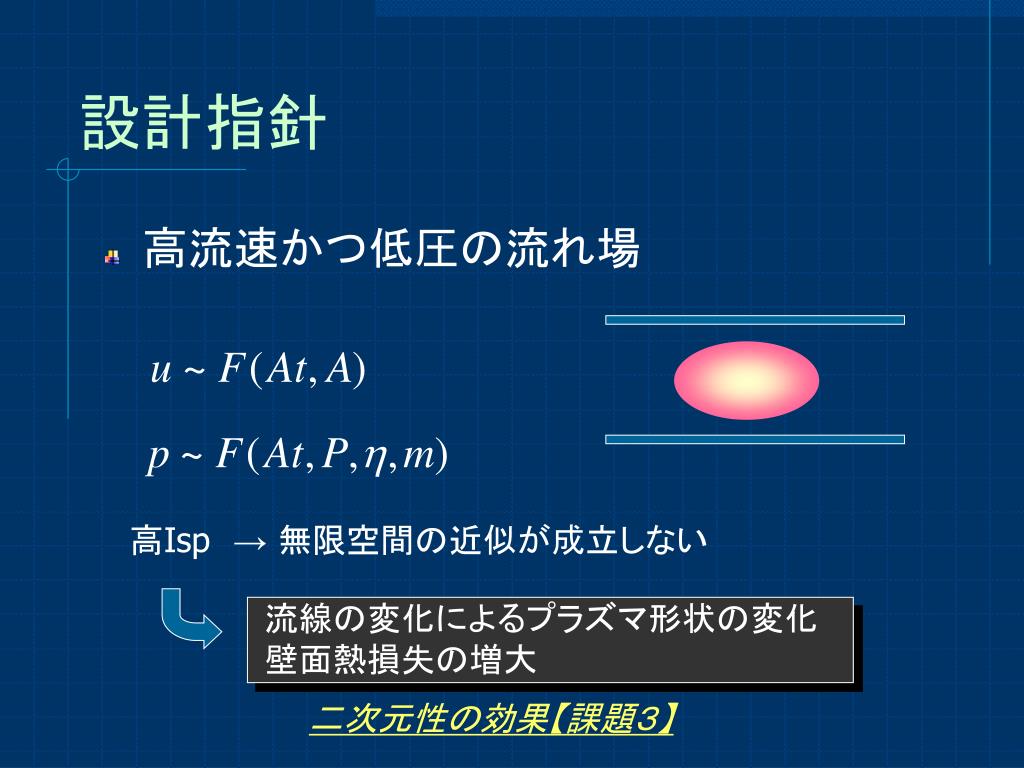 設計指針

高流速かつ低圧の流れ場

$u \sim F(At, A)$

$p \sim F(At, P, \eta, m)$

高Isp → 無限空間の近似が成立しない

流線の変化によるプラズマ形状の変化
壁面熱損失の増大

二次元性の効果【課題3】